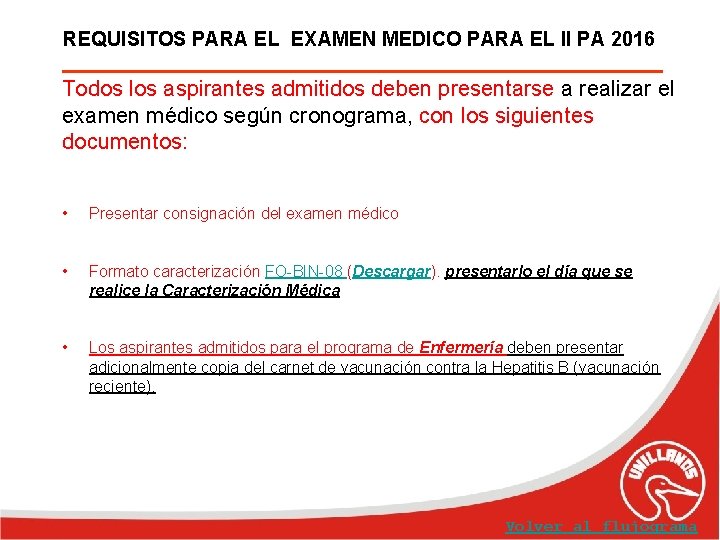 REQUISITOS PARA EL EXAMEN MEDICO PARA EL II PA 2016

Todos los aspirantes admitidos deben presentarse a realizar el examen médico según cronograma, con los siguientes documentos:

• Presentar consignación del examen médico

• Formato caracterización FO-BIN-08 (Descargar). presentarlo el día que se realice la Caracterización Médica

• Los aspirantes admitidos para el programa de Enfermería deben presentar adicionalmente copia del carnet de vacunación contra la Hepatitis B (vacunación reciente).

UNILLANOS

Volver al flujograma